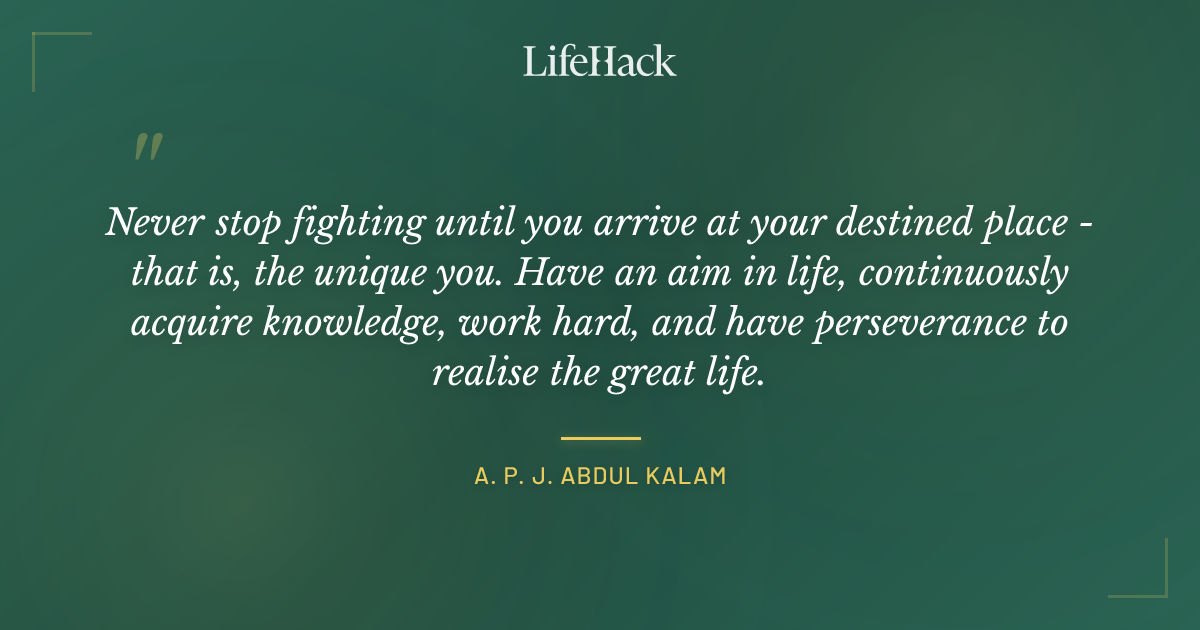 LifeHack

"

Never stop fighting until you arrive at your destined place - that is, the unique you. Have an aim in life, continuously acquire knowledge, work hard, and have perseverance to realise the great life.

A. P. J. ABDUL KALAM